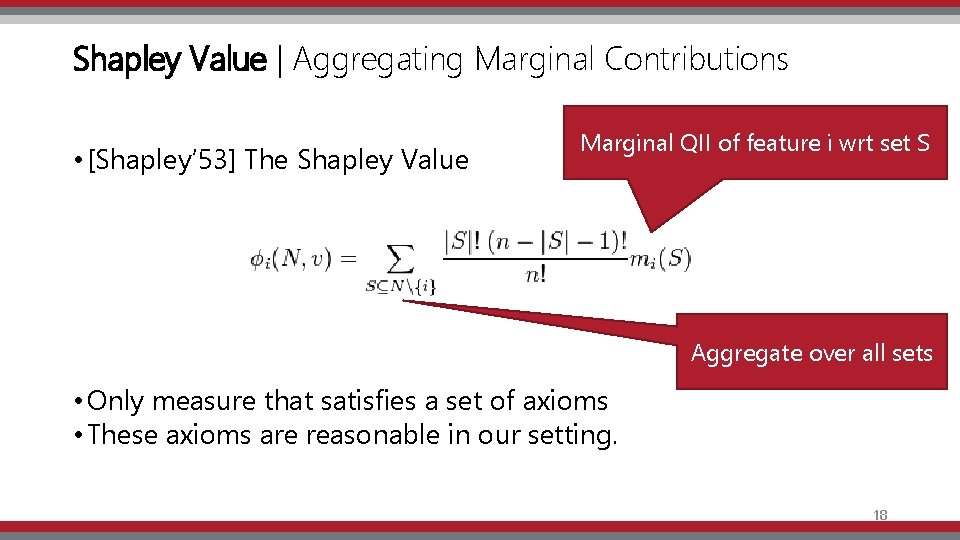 Shapley Value | Aggregating Marginal Contributions

• [Shapley'53] The Shapley Value

Marginal QII of feature i wrt set S

$\phi_i(N, v) = \sum_{S \subseteq N \setminus \{i\}} \frac{|S|!\,(n - |S| - 1)!}{n!} m_i(S)$

Aggregate over all sets

• Only measure that satisfies a set of axioms
• These axioms are reasonable in our setting.

18